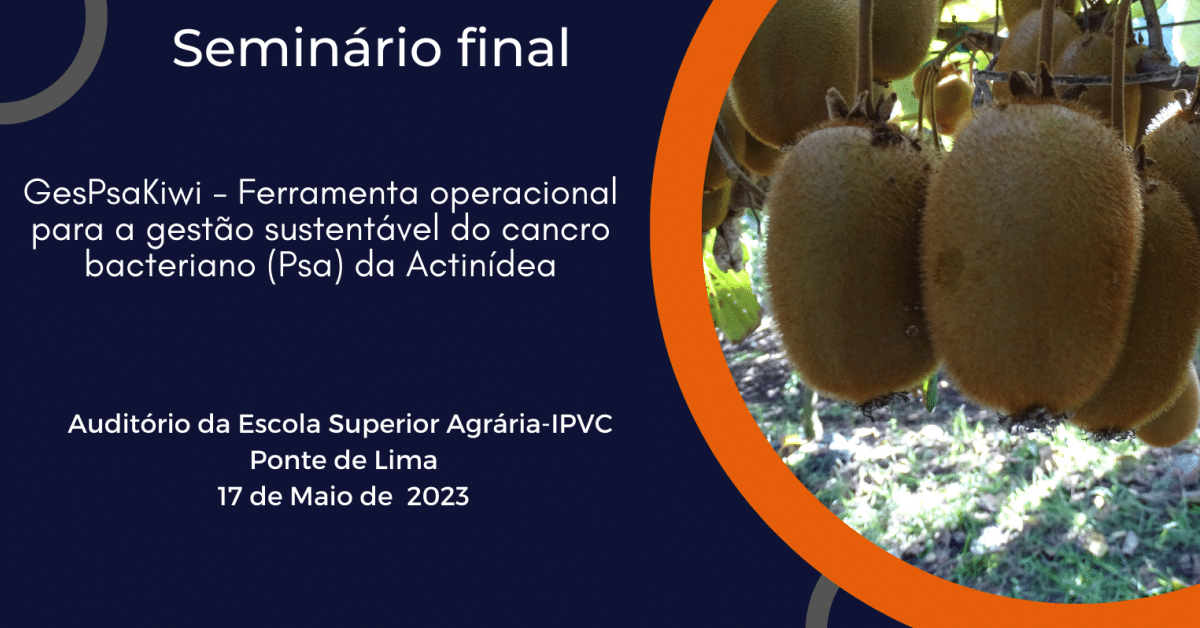 Seminário final

GesPsaKiwi - Ferramenta operacional para a gestão sustentável do cancro bacteriano (Psa) da Actinídea

Auditório da Escola Superior Agrária-IPVC
Ponte de Lima
17 de Maio de 2023